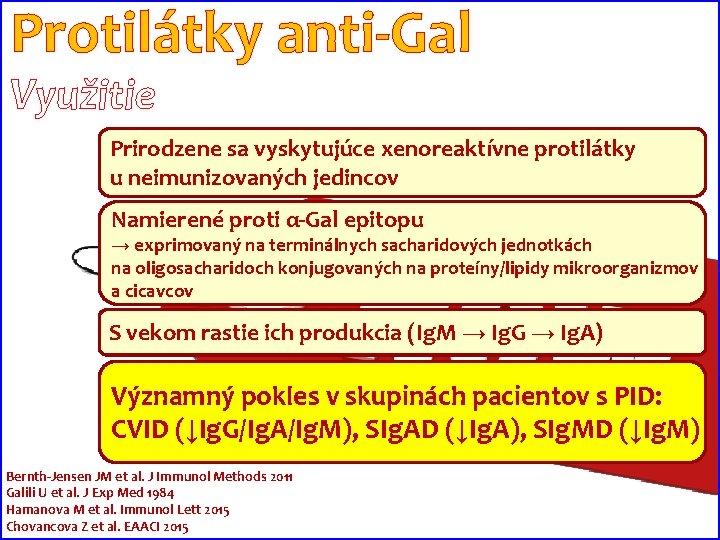 Protilátky anti-Gal

Využitie

Prirodzene sa vyskytujúce xenoreaktívne protilátky u neimunizovaných jedincov

Namierené proti α-Gal epitopu
→ exprimovaný na terminálnych sacharidových jednotkách na oligosacharidoch konjugovaných na proteíny/lipidy mikroorganizmov a cicavcov

S vekom rastie ich produkcia (IgM → IgG → IgA)

Významný pokles v skupinách pacientov s PID:
CVID (↓IgG/IgA/IgM), SIgAD (↓IgA), SIgMD (↓IgM)

Bernth-Jensen JM et al. J Immunol Methods 2011
Galili U et al. J Exp Med 1984
Hamanova M et al. Immunol Lett 2015
Chovancova Z et al. EAACI 2015